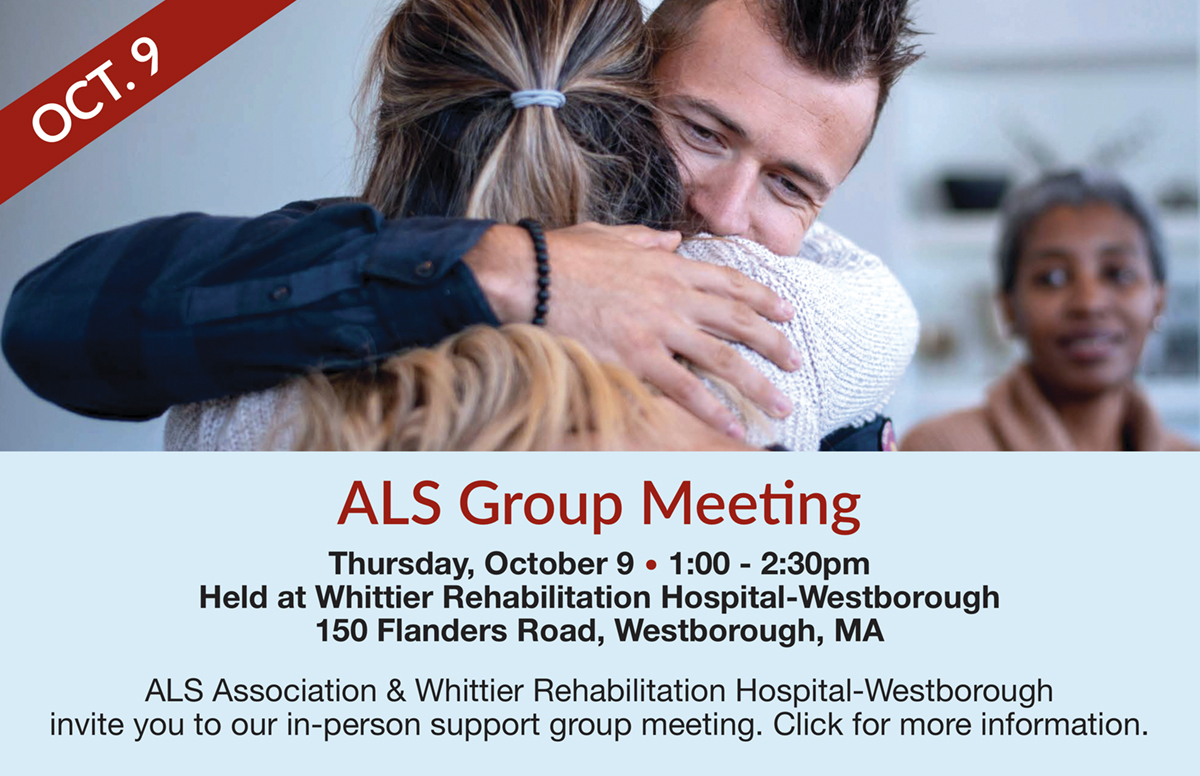 OCT. 9

ALS Group Meeting

Thursday, October 9 • 1:00 - 2:30pm
Held at Whittier Rehabilitation Hospital-Westborough
150 Flanders Road, Westborough, MA

ALS Association & Whittier Rehabilitation Hospital-Westborough invite you to our in-person support group meeting. Click for more information.